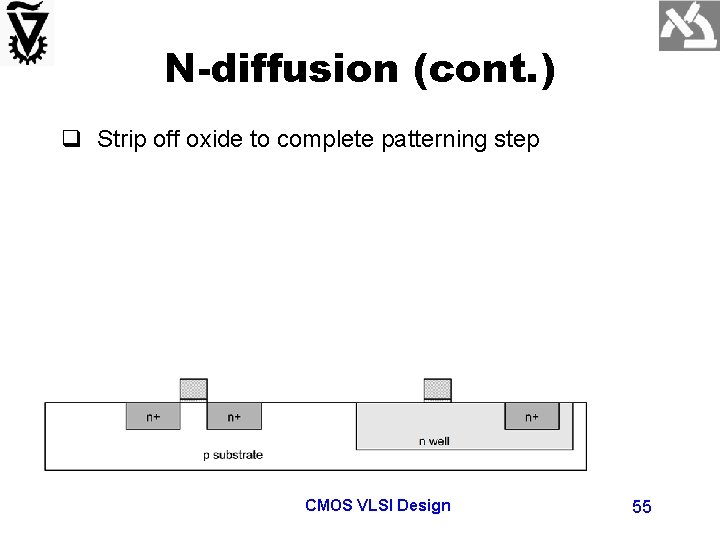 N-diffusion (cont.)

❑ Strip off oxide to complete patterning step

n+

n+

n+

n well

p substrate

CMOS VLSI Design

55